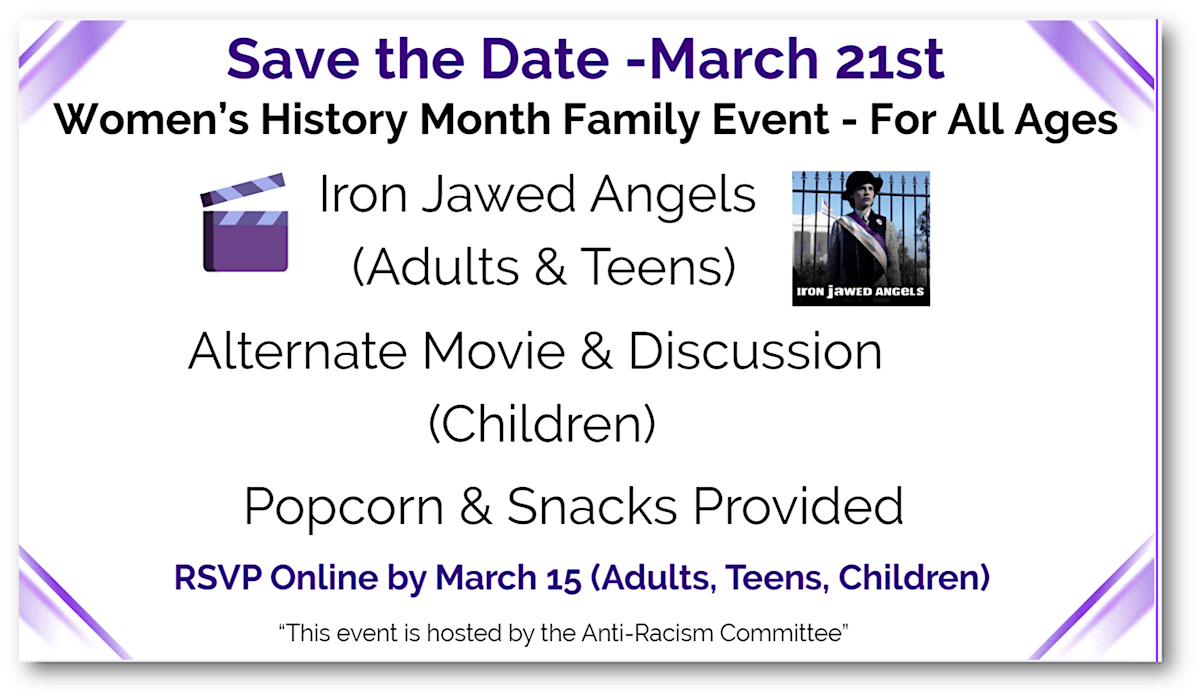 Save the Date -March 21st
Women's History Month Family Event - For All Ages

Iron Jawed Angels
(Adults & Teens)

IRON JAWED ANGELS

Alternate Movie & Discussion
(Children)

Popcorn & Snacks Provided

RSVP Online by March 15 (Adults, Teens, Children)

"This event is hosted by the Anti-Racism Committee"